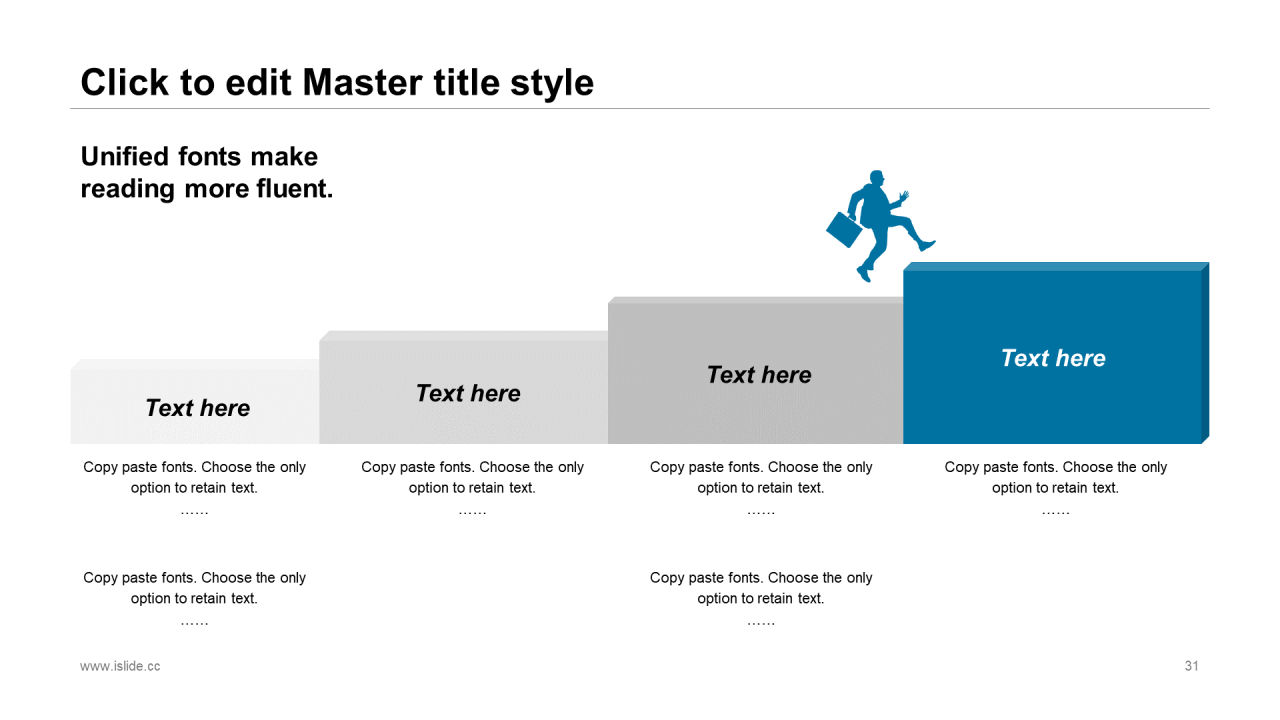 Click to edit Master title style

Unified fonts make reading more fluent.

Text here

Copy paste fonts. Choose the only option to retain text.
……

Copy paste fonts. Choose the only option to retain text.
……

Text here

Copy paste fonts. Choose the only option to retain text.
……

Text here

Copy paste fonts. Choose the only option to retain text.
……

Copy paste fonts. Choose the only option to retain text.
……

Text here

Copy paste fonts. Choose the only option to retain text.
……

www.islide.cc

31